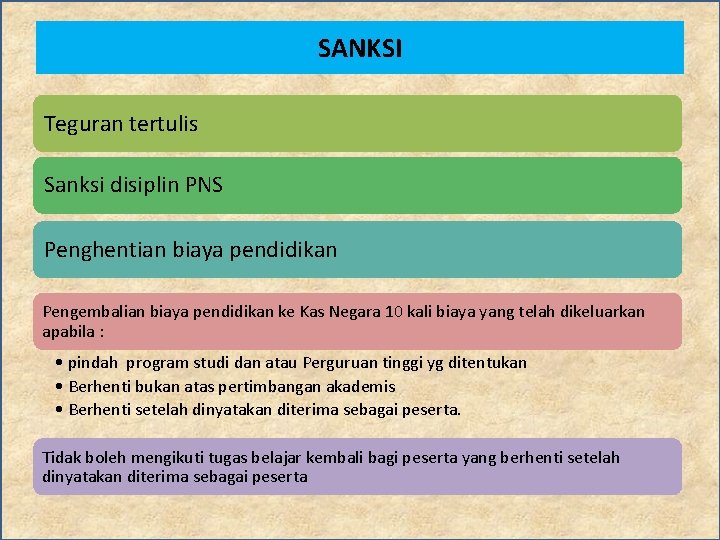 SANKSI

Teguran tertulis

Sanksi disiplin PNS

Penghentian biaya pendidikan

Pengembalian biaya pendidikan ke Kas Negara 10 kali biaya yang telah dikeluarkan apabila :

• pindah program studi dan atau Perguruan tinggi yg ditentukan
• Berhenti bukan atas pertimbangan akademis
• Berhenti setelah dinyatakan diterima sebagai peserta.

Tidak boleh mengikuti tugas belajar kembali bagi peserta yang berhenti setelah dinyatakan diterima sebagai peserta